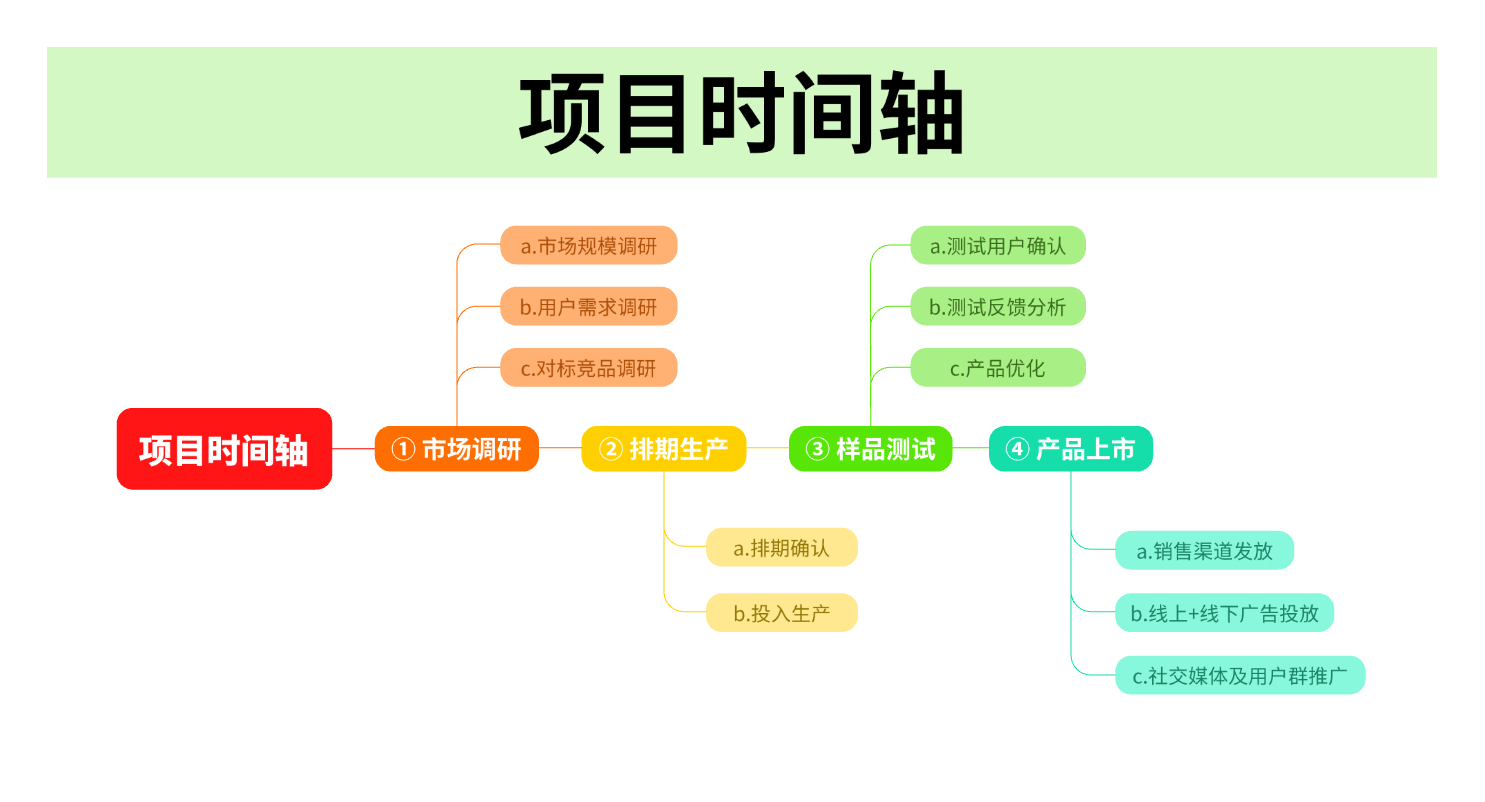 项目时间轴

项目时间轴

① 市场调研
a.市场规模调研
b.用户需求调研
c.对标竞品调研

② 排期生产
a.排期确认
b.投入生产

③ 样品测试
a.测试用户确认
b.测试反馈分析
c.产品优化

④ 产品上市
a.销售渠道发放
b.线上+线下广告投放
c.社交媒体及用户群推广